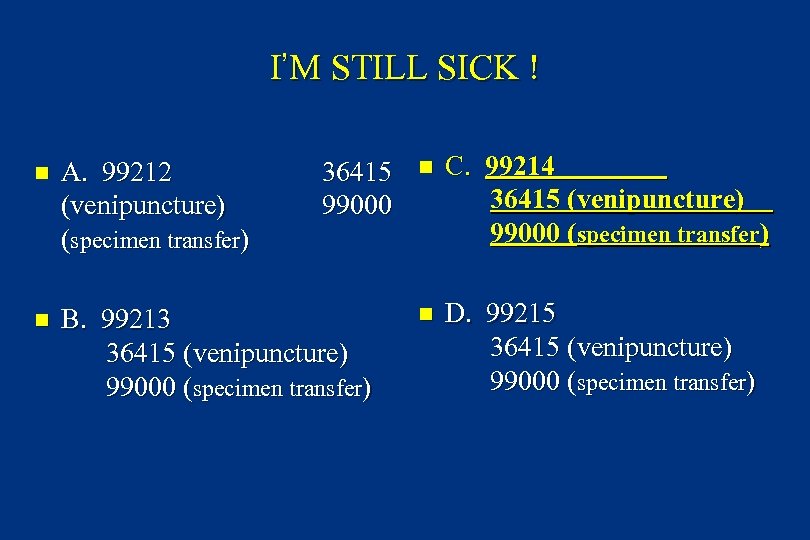 I'M STILL SICK !

A. 99212 36415 (venipuncture) 99000 (specimen transfer)

B. 99213
36415 (venipuncture)
99000 (specimen transfer)

C. 99214
36415 (venipuncture)
99000 (specimen transfer)

D. 99215
36415 (venipuncture)
99000 (specimen transfer)